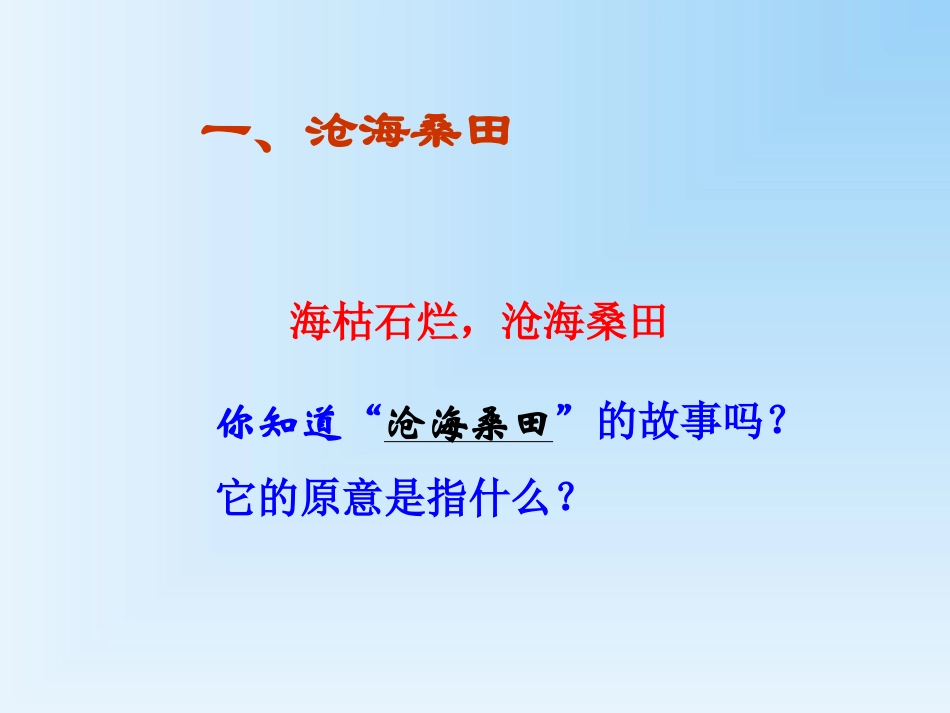 一、沧海桑田

海枯石烂，沧海桑田

你知道“沧海桑田”的故事吗？
它的原意是指什么？